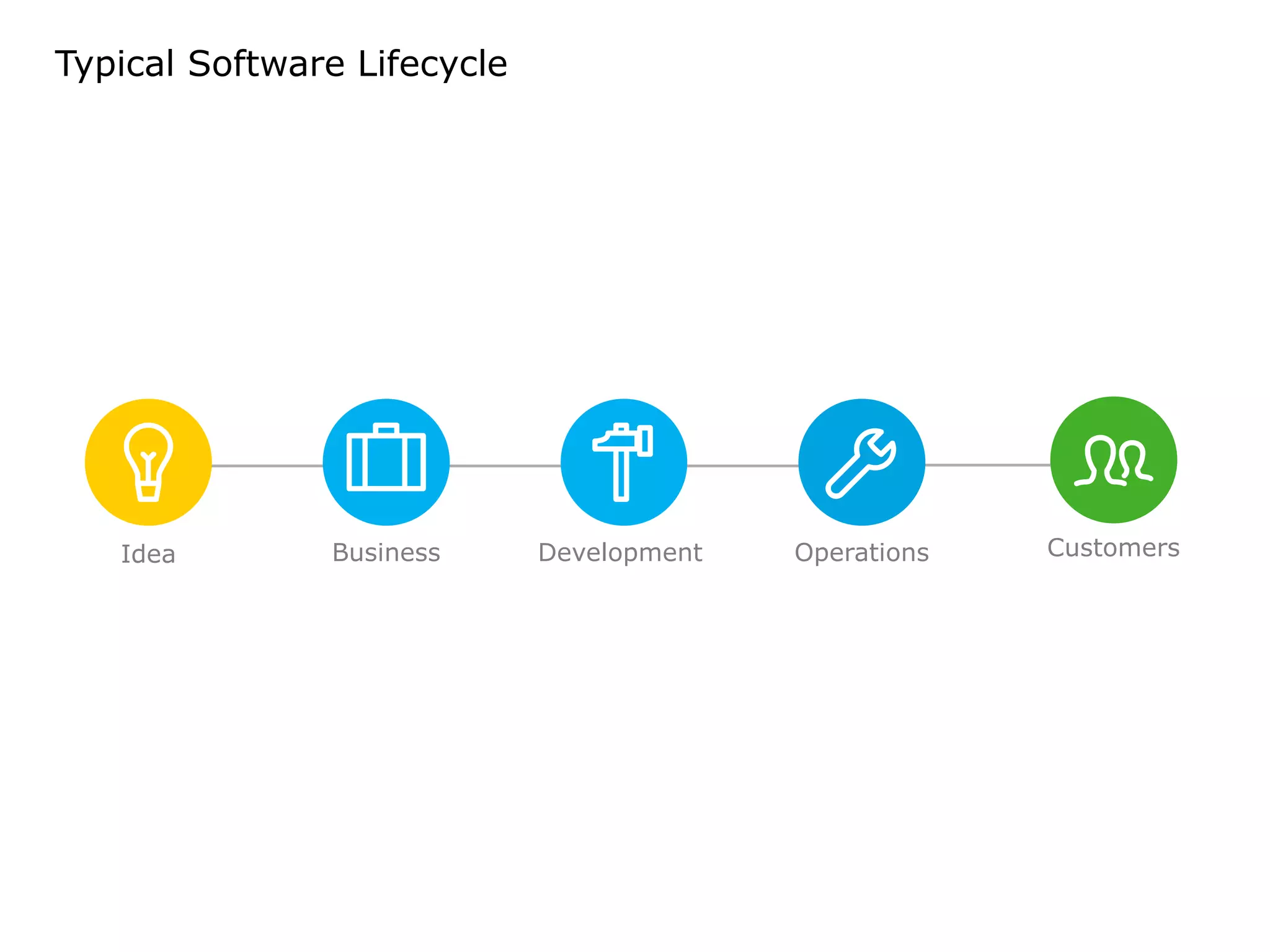 Typical Software Lifecycle

Idea

Business

Development

Operations

Customers